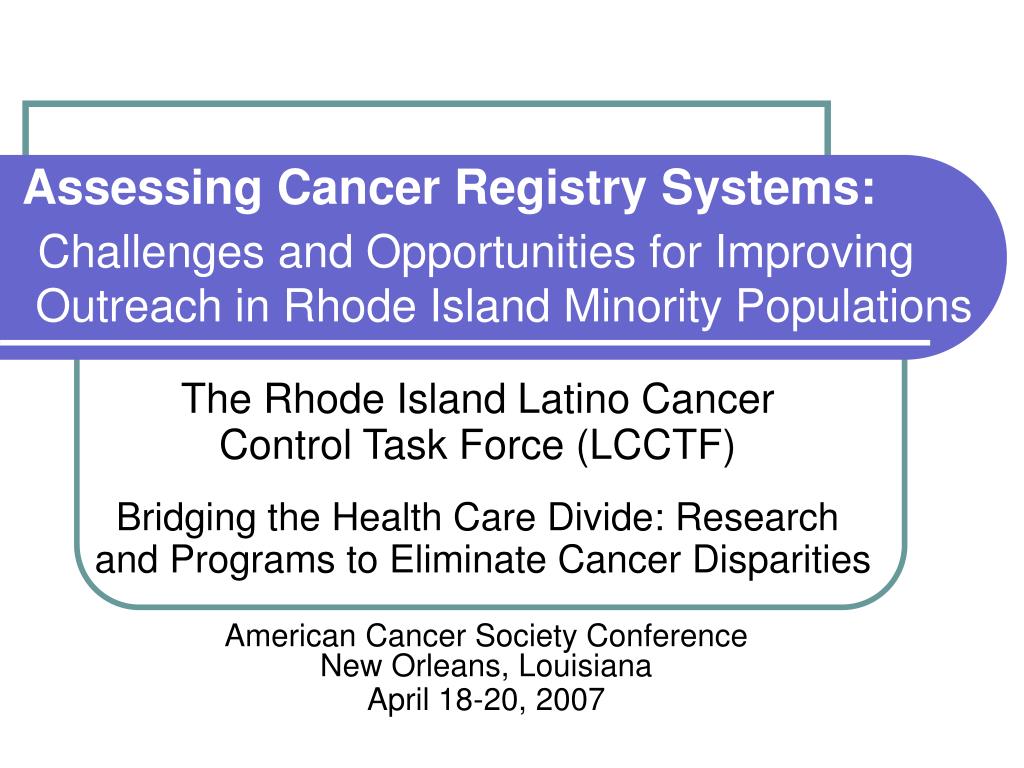 Assessing Cancer Registry Systems:

Challenges and Opportunities for Improving Outreach in Rhode Island Minority Populations

The Rhode Island Latino Cancer Control Task Force (LCCTF)

Bridging the Health Care Divide: Research and Programs to Eliminate Cancer Disparities

American Cancer Society Conference
New Orleans, Louisiana
April 18-20, 2007